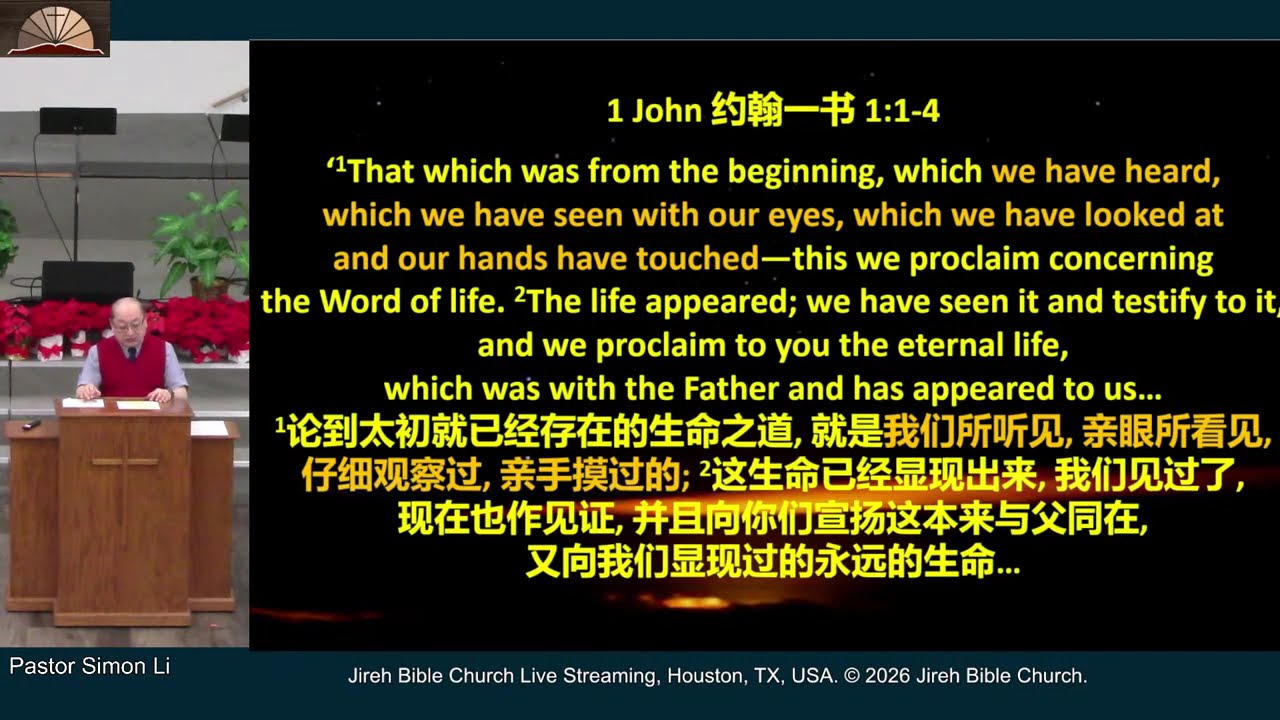 1 John 约翰一书 1:1-4

‘$^1$That which was from the beginning, which we have heard, which we have seen with our eyes, which we have looked at and our hands have touched—this we proclaim concerning the Word of life. $^2$The life appeared; we have seen it and testify to it, and we proclaim to you the eternal life, which was with the Father and has appeared to us…

$^1$论到太初就已经存在的生命之道, 就是我们所听见, 亲眼所看见, 仔细观察过, 亲手摸过的; $^2$这生命已经显现出来, 我们见过了, 现在也作见证, 并且向你们宣扬这本来与父同在, 又向我们显现过的永远的生命…

Pastor Simon Li

Jireh Bible Church Live Streaming, Houston, TX, USA. © 2026 Jireh Bible Church.